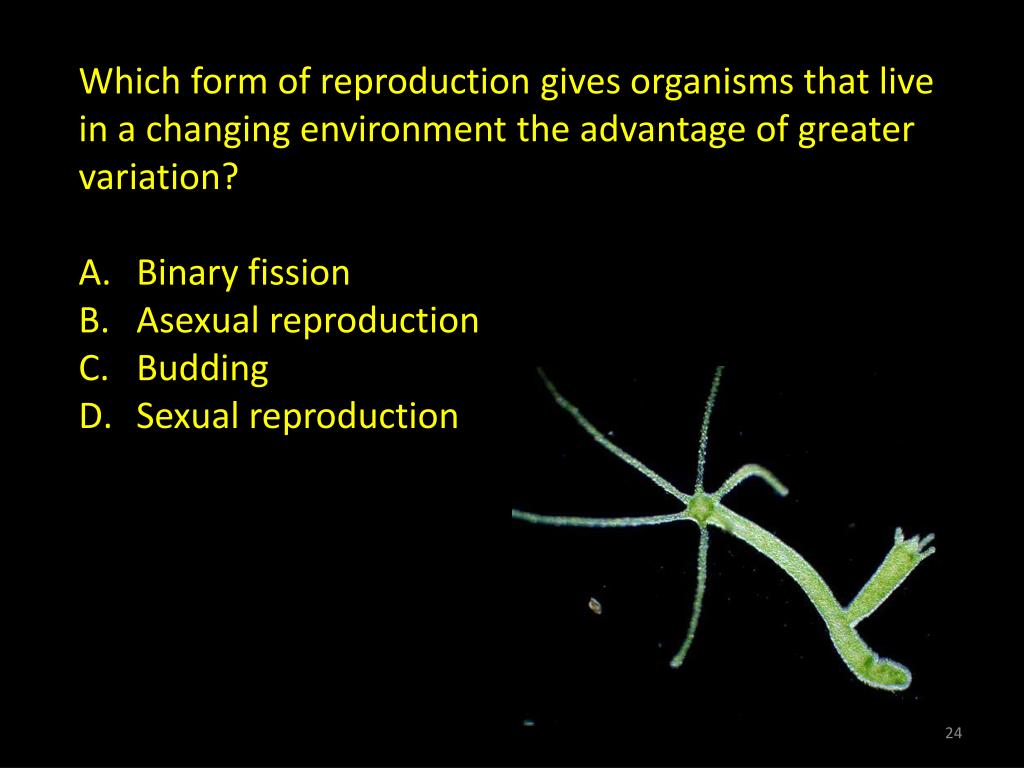 Which form of reproduction gives organisms that live in a changing environment the advantage of greater variation?

A. Binary fission
B. Asexual reproduction
C. Budding
D. Sexual reproduction

24